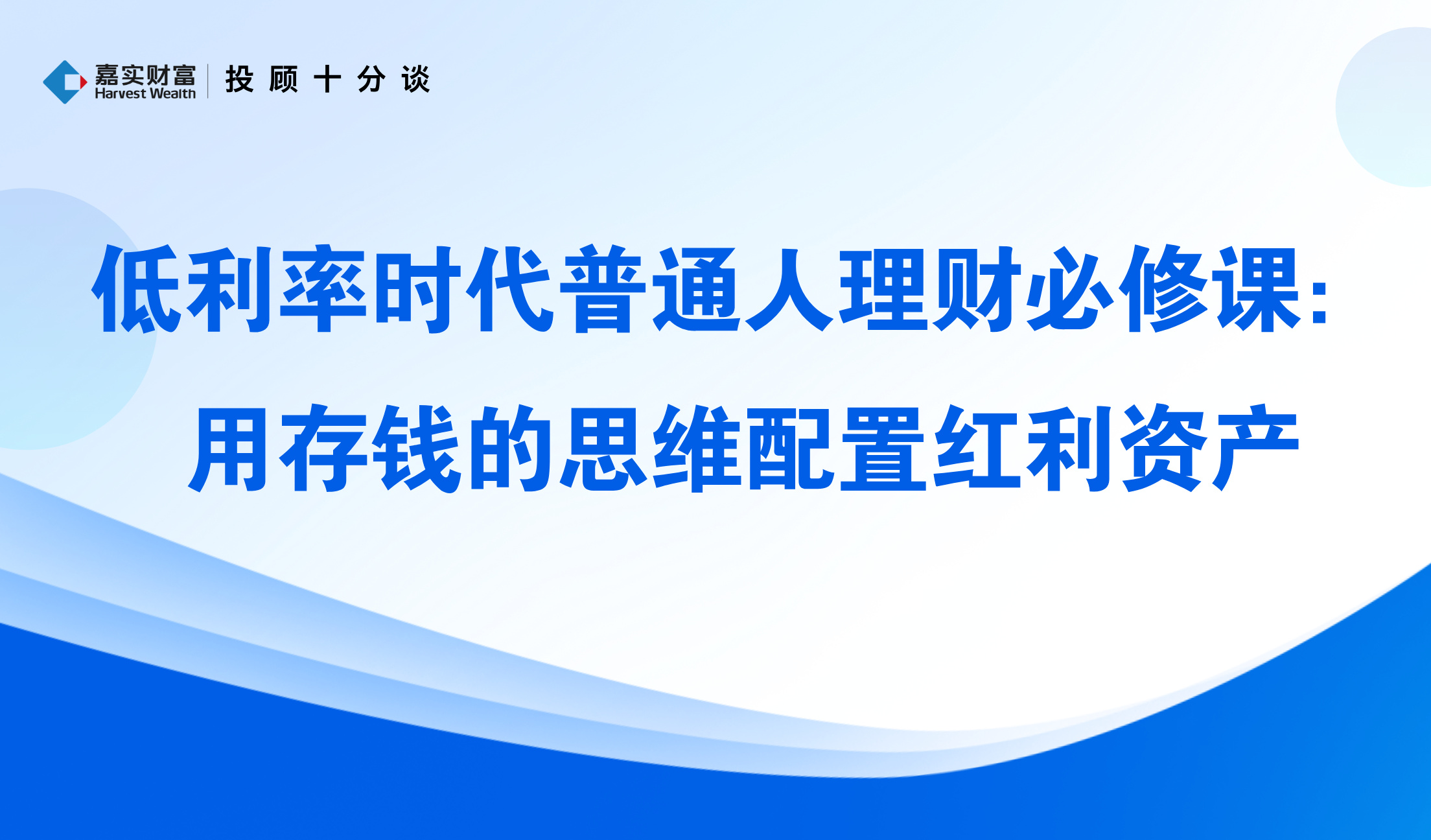 嘉实财富
Harvest Wealth
投顾十分谈

低利率时代普通人理财必修课：
用存钱的思维配置红利资产